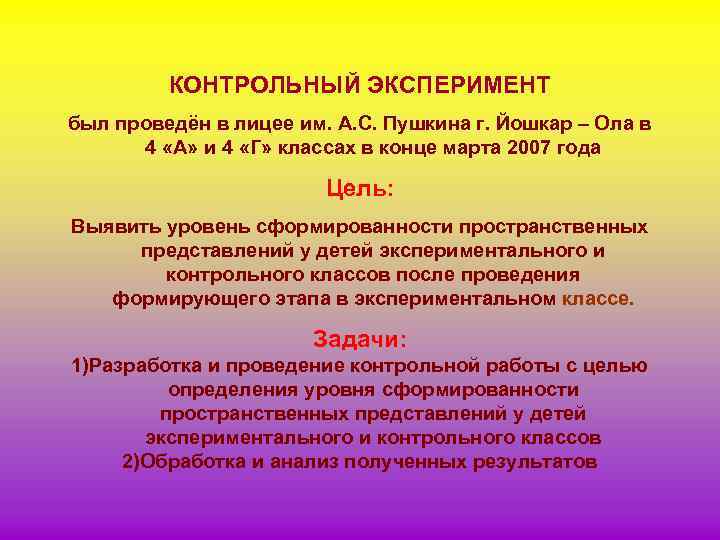 КОНТРОЛЬНЫЙ ЭКСПЕРИМЕНТ

был проведён в лицее им. А.С. Пушкина г. Йошкар – Ола в 4 «А» и 4 «Г» классах в конце марта 2007 года

Цель:

Выявить уровень сформированности пространственных представлений у детей экспериментального и контрольного классов после проведения формирующего этапа в экспериментальном классе.

Задачи:

1)Разработка и проведение контрольной работы с целью определения уровня сформированности пространственных представлений у детей экспериментального и контрольного классов
2)Обработка и анализ полученных результатов